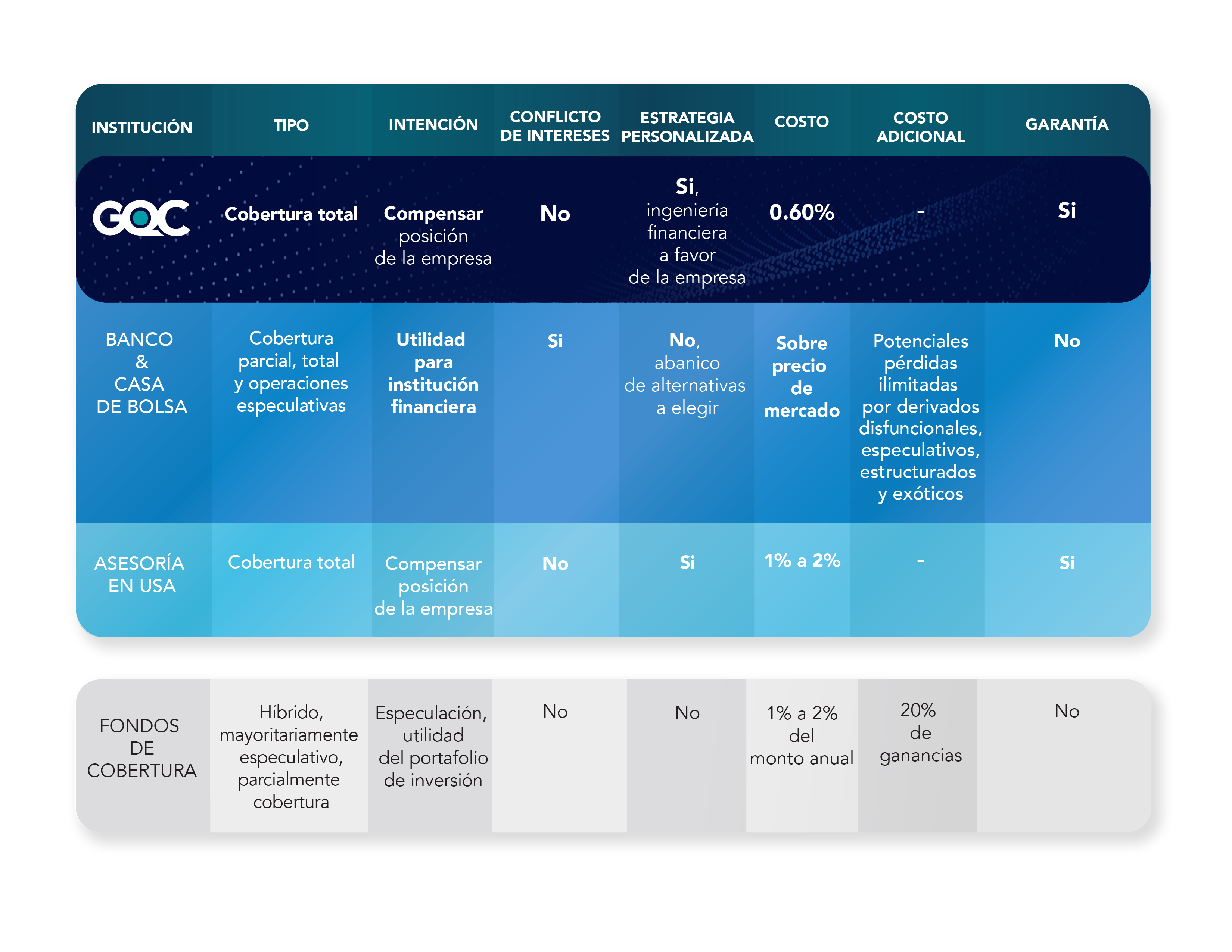 | INSTITUCIÓN | TIPO | INTENCIÓN | CONFLICTO DE INTERESES | ESTRATEGIA PERSONALIZADA | COSTO | COSTO ADICIONAL | GARANTÍA |
|---|---|---|---|---|---|---|---|
| GQC | Cobertura total | Compensar posición de la empresa | No | Si, ingeniería financiera a favor de la empresa | 0.60% | - | Si |
| BANCO & CASA DE BOLSA | Cobertura parcial, total y operaciones especulativas | Utilidad para institución financiera | Si | No, abanico de alternativas a elegir | Sobre precio de mercado | Potenciales pérdidas ilimitadas por derivados disfuncionales, especulativos, estructurados y exóticos | No |
| ASESORÍA EN USA | Cobertura total | Compensar posición de la empresa | No | Si | 1% a 2% | - | Si |
| FONDOS DE COBERTURA | Híbrido, mayoritariamente especulativo, parcialmente cobertura | Especulación, utilidad del portafolio de inversión | No | No | 1% a 2% del monto anual | 20% de ganancias | No |